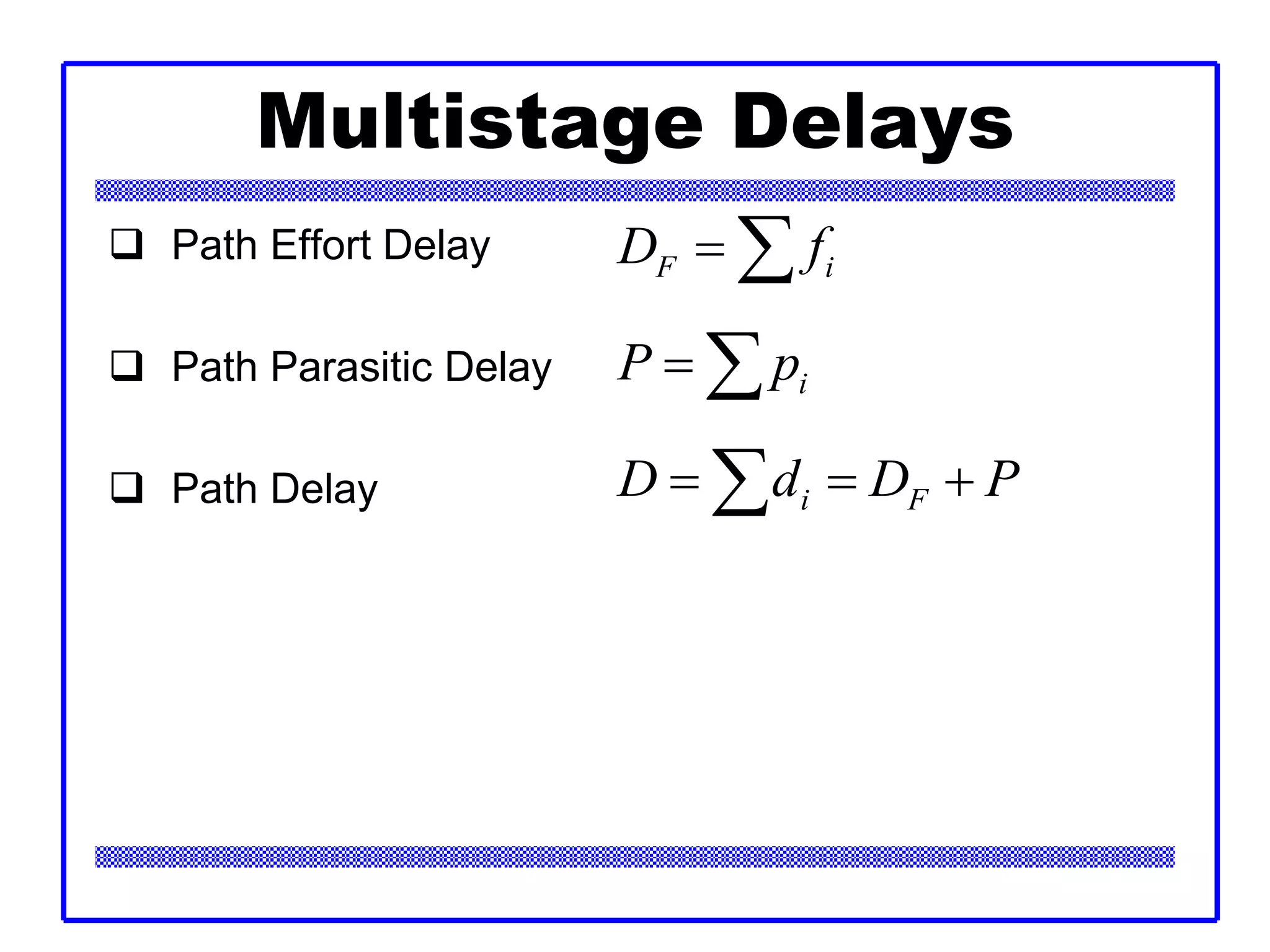 Multistage Delays

❑ Path Effort Delay $D_F = \sum f_i$

❑ Path Parasitic Delay $P = \sum p_i$

❑ Path Delay $D = \sum d_i = D_F + P$